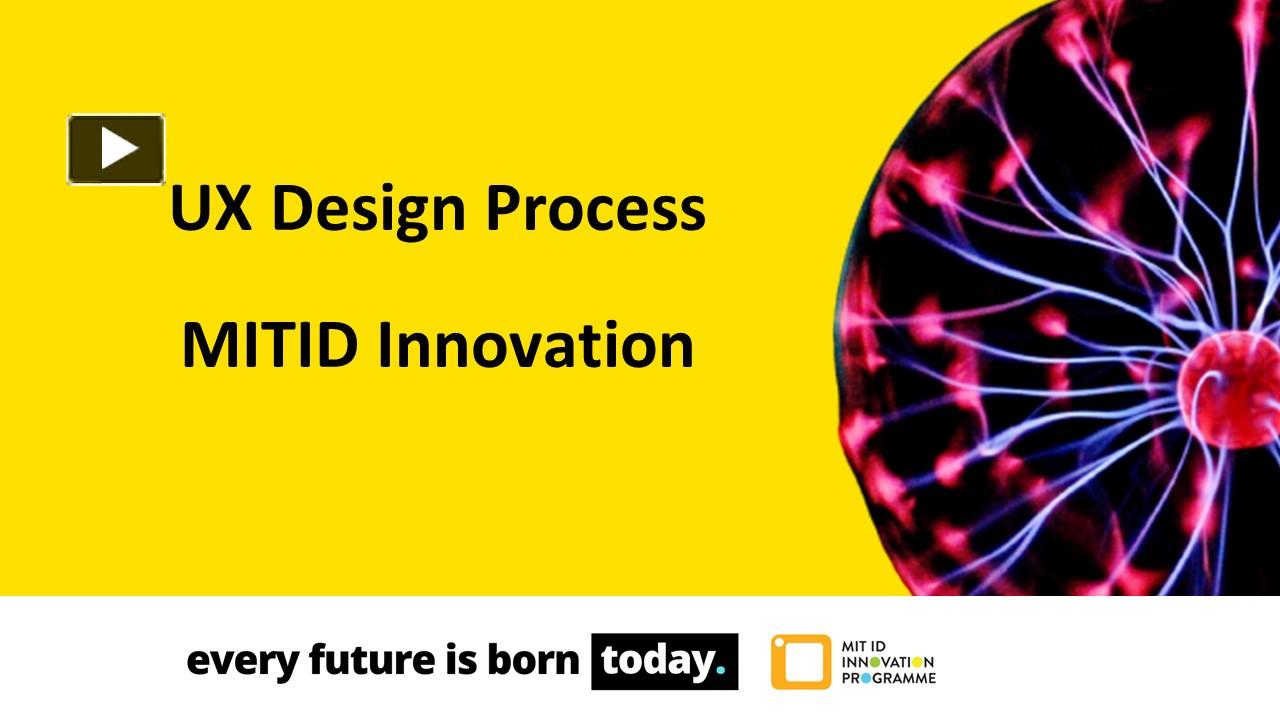 UX Design Process

MITID Innovation

every future is born today.

MIT ID INNOVATION PROGRAMME